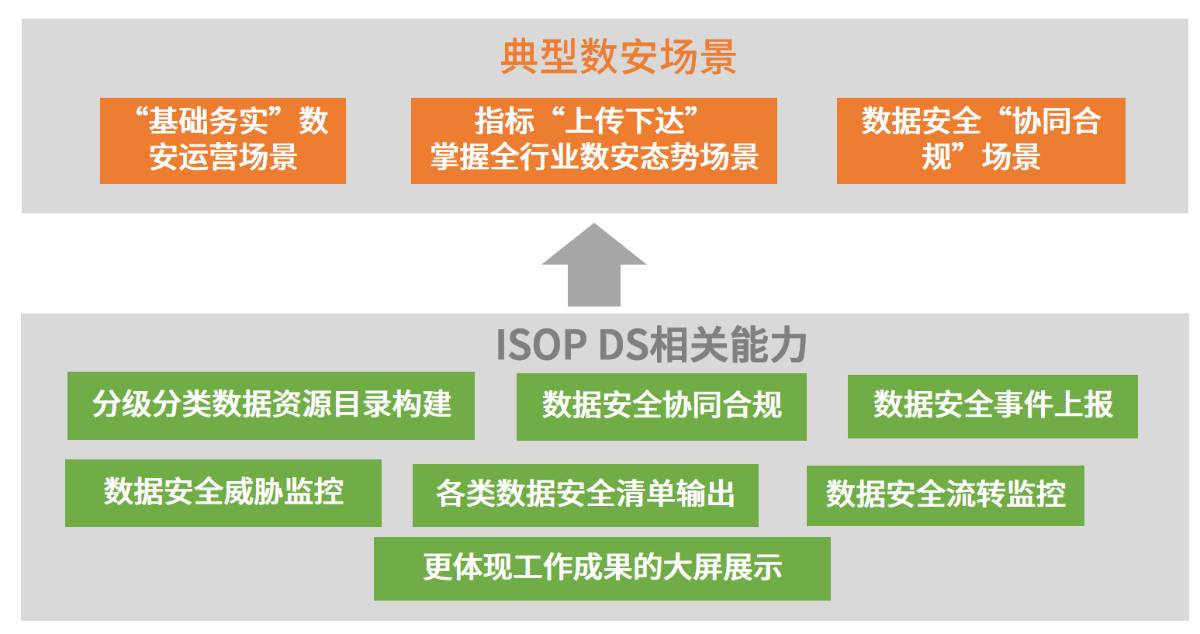 典型数安场景

“基础务实”数安运营场景

指标“上传下达”掌握全行业数安态势场景

数据安全“协同合规”场景

ISOP DS相关能力

分级分类数据资源目录构建

数据安全协同合规

数据安全事件上报

数据安全威胁监控

各类数据安全清单输出

数据安全流转监控

更体现工作成果的大屏展示